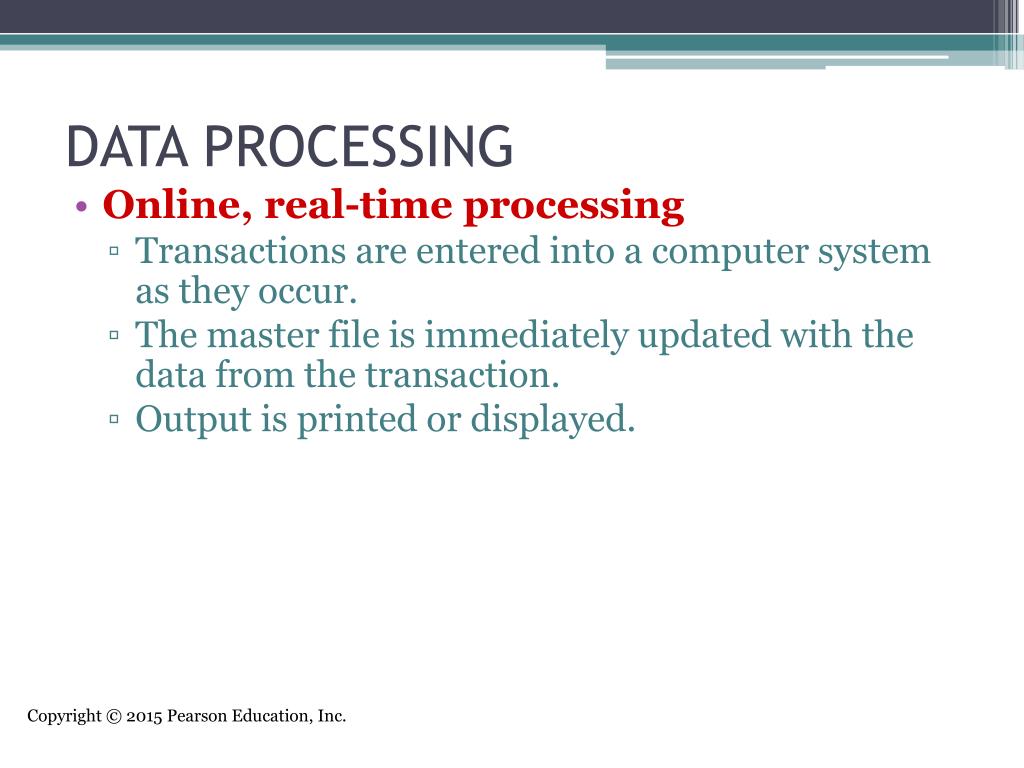 DATA PROCESSING

• Online, real-time processing
▫ Transactions are entered into a computer system as they occur.
▫ The master file is immediately updated with the data from the transaction.
▫ Output is printed or displayed.

Copyright © 2015 Pearson Education, Inc.